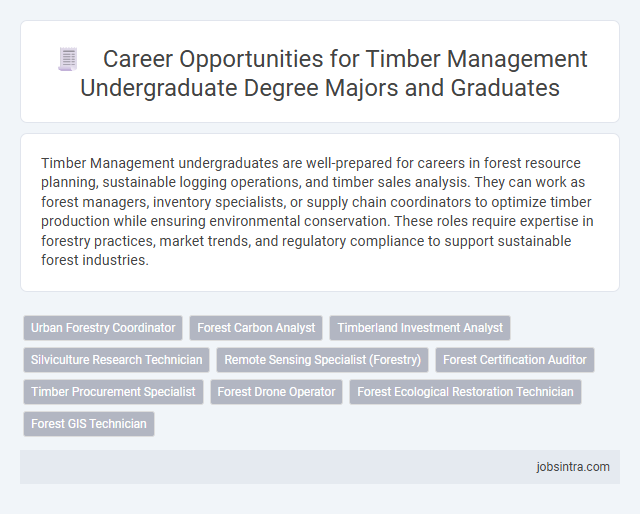 Career Opportunities for Timber Management Undergraduate Degree Majors and Graduates

Timber Management undergraduates are well-prepared for careers in forest resource planning, sustainable logging operations, and timber sales analysis. They can work as forest managers, inventory specialists, or supply chain coordinators to optimize timber production while ensuring environmental conservation. These roles require expertise in forestry practices, market trends, and regulatory compliance to support sustainable forest industries.

Urban Forestry Coordinator
Forest Carbon Analyst
Timberland Investment Analyst
Silviculture Research Technician
Remote Sensing Specialist (Forestry)
Forest Certification Auditor
Timber Procurement Specialist
Forest Drone Operator
Forest Ecological Restoration Technician
Forest GIS Technician

jobsintra.com